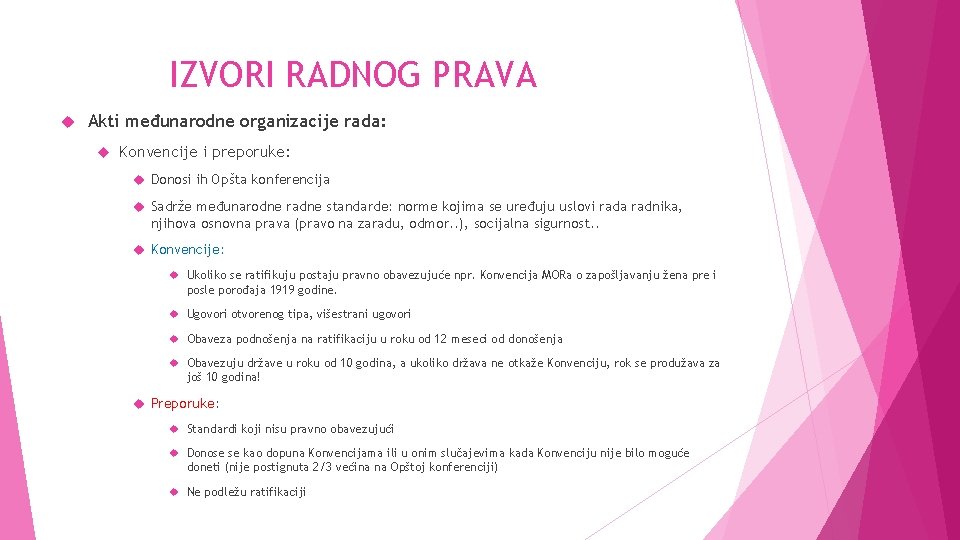 IZVORI RADNOG PRAVA

Akti međunarodne organizacije rada:

Konvencije i preporuke:

Donosi ih Opšta konferencija

Sadrže međunarodne radne standarde: norme kojima se uređuju uslovi rada radnika, njihova osnovna prava (pravo na zaradu, odmor..), socijalna sigurnost..

Konvencije:

Ukoliko se ratifikuju postaju pravno obavezujuće npr. Konvencija MORa o zapošljavanju žena pre i posle porođaja 1919 godine.

Ugovori otvorenog tipa, višestrani ugovori

Obaveza podnošenja na ratifikaciju u roku od 12 meseci od donošenja

Obavezuju države u roku od 10 godina, a ukoliko država ne otkaže Konvenciju, rok se produžava za još 10 godina!

Preporuke:

Standardi koji nisu pravno obavezujući

Donose se kao dopuna Konvencijama ili u onim slučajevima kada Konvenciju nije bilo moguće doneti (nije postignuta 2/3 većina na Opštoj konferenciji)

Ne podležu ratifikaciji